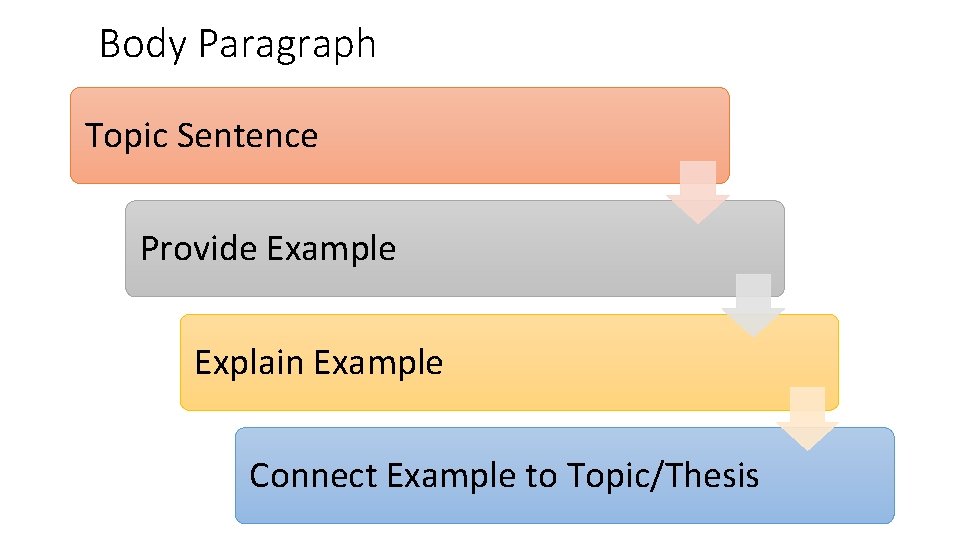 Body Paragraph

Topic Sentence

Provide Example

Explain Example

Connect Example to Topic/Thesis